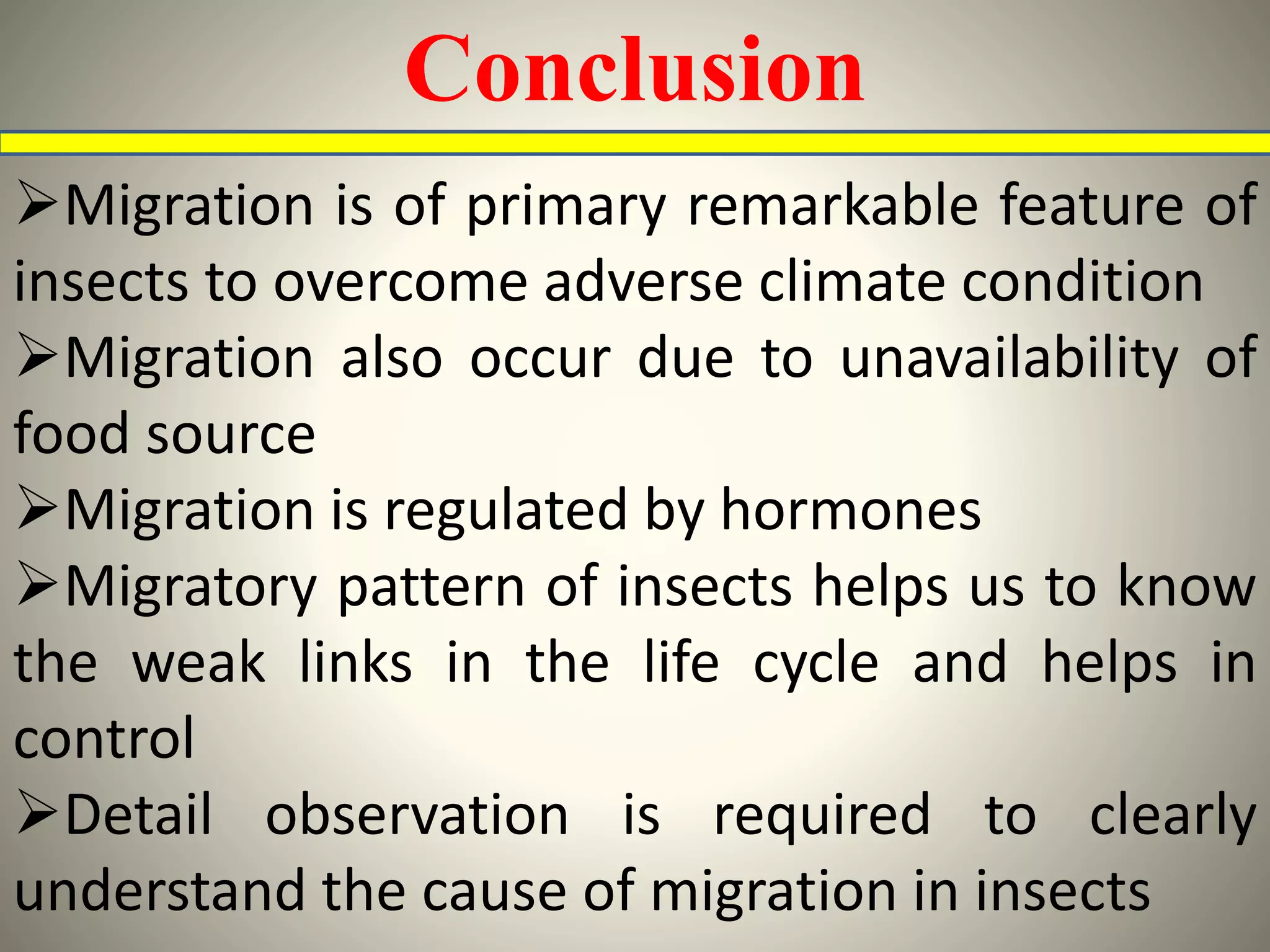 Conclusion

➢Migration is of primary remarkable feature of insects to overcome adverse climate condition

➢Migration also occur due to unavailability of food source

➢Migration is regulated by hormones

➢Migratory pattern of insects helps us to know the weak links in the life cycle and helps in control

➢Detail observation is required to clearly understand the cause of migration in insects